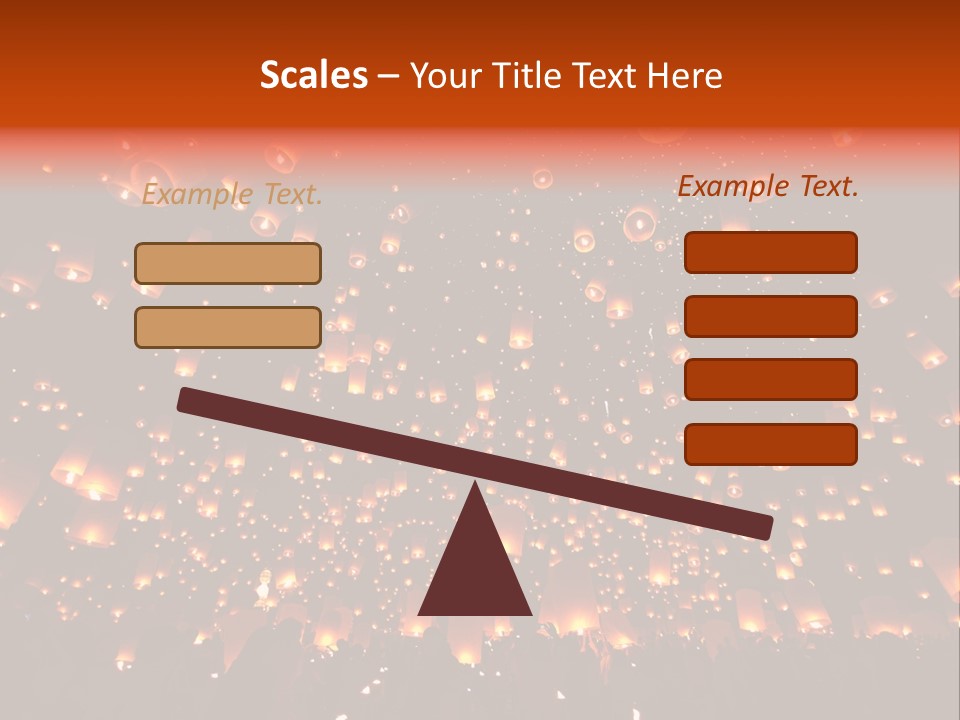 Scales – Your Title Text Here

Example Text.

Example Text.